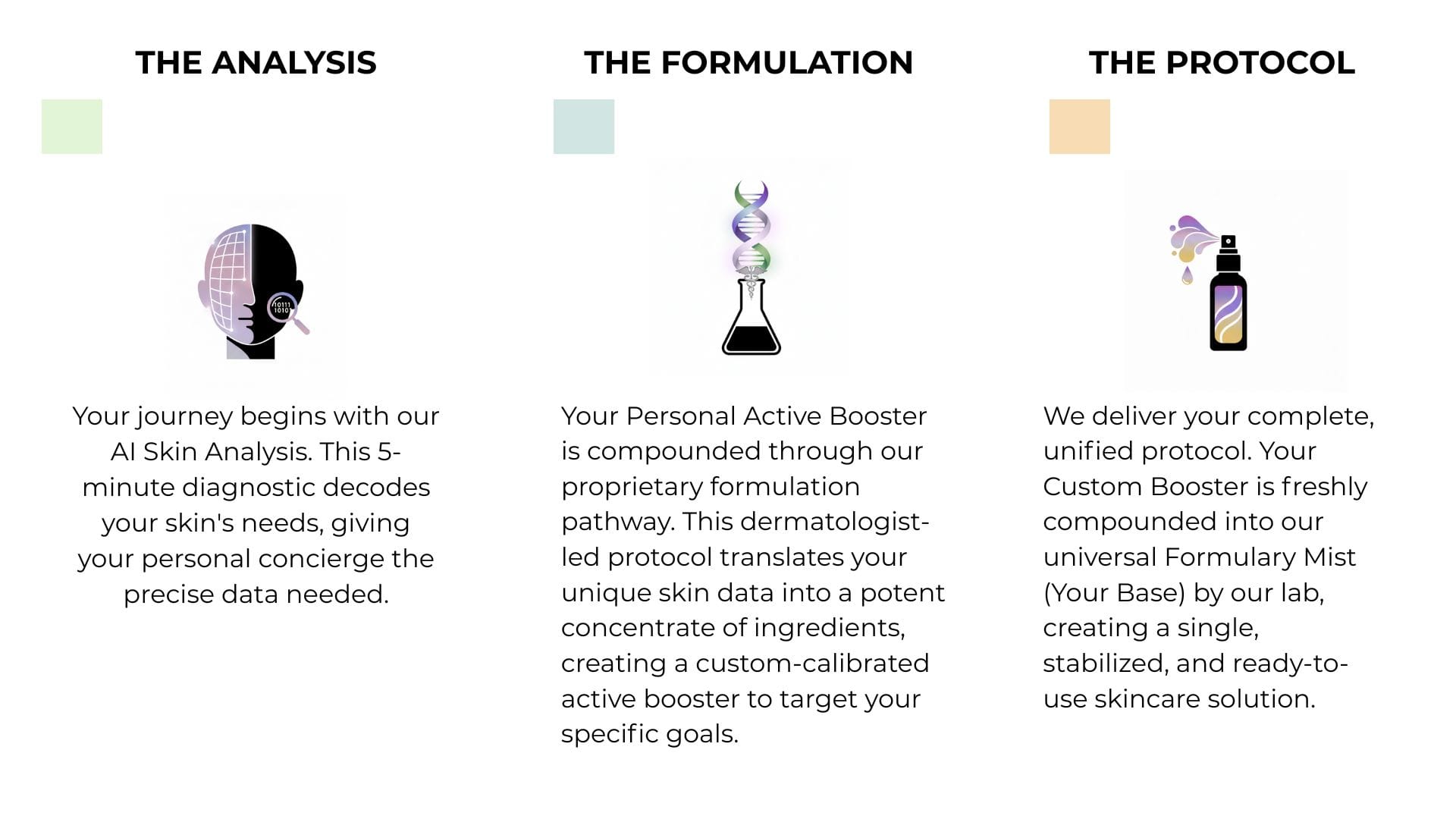 THE ANALYSIS

10111
1010

Your journey begins with our AI Skin Analysis. This 5-minute diagnostic decodes your skin's needs, giving your personal concierge the precise data needed.

THE FORMULATION

Your Personal Active Booster is compounded through our proprietary formulation pathway. This dermatologist-led protocol translates your unique skin data into a potent concentrate of ingredients, creating a custom-calibrated active booster to target your specific goals.

THE PROTOCOL

We deliver your complete, unified protocol. Your Custom Booster is freshly compounded into our universal Formulary Mist (Your Base) by our lab, creating a single, stabilized, and ready-to-use skincare solution.